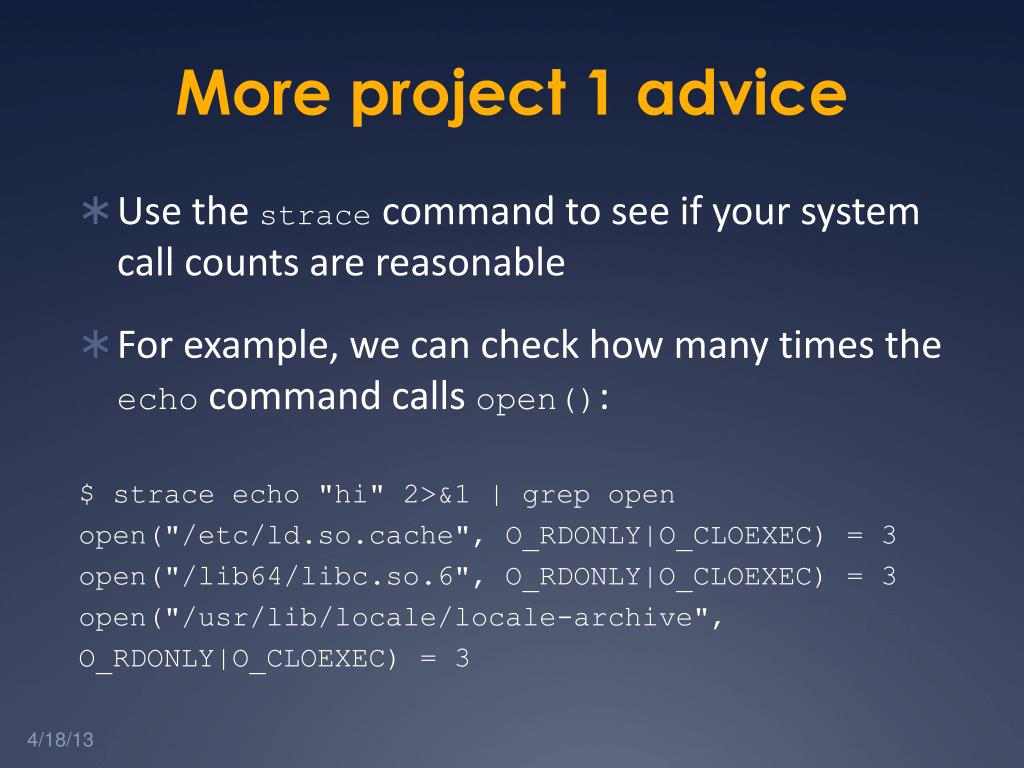 More project 1 advice

∗ Use the strace command to see if your system call counts are reasonable

∗ For example, we can check how many times the echo command calls open():

$ strace echo "hi" 2>&1 | grep open
open("/etc/ld.so.cache", O_RDONLY|O_CLOEXEC) = 3
open("/lib64/libc.so.6", O_RDONLY|O_CLOEXEC) = 3
open("/usr/lib/locale/locale-archive", O_RDONLY|O_CLOEXEC) = 3

4/18/13